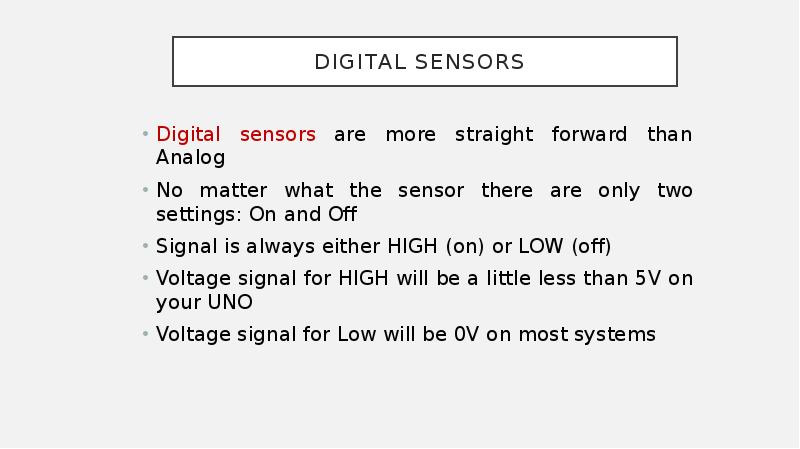 DIGITAL SENSORS

• Digital sensors are more straight forward than Analog

• No matter what the sensor there are only two settings: On and Off

• Signal is always either HIGH (on) or LOW (off)

• Voltage signal for HIGH will be a little less than 5V on your UNO

• Voltage signal for Low will be 0V on most systems